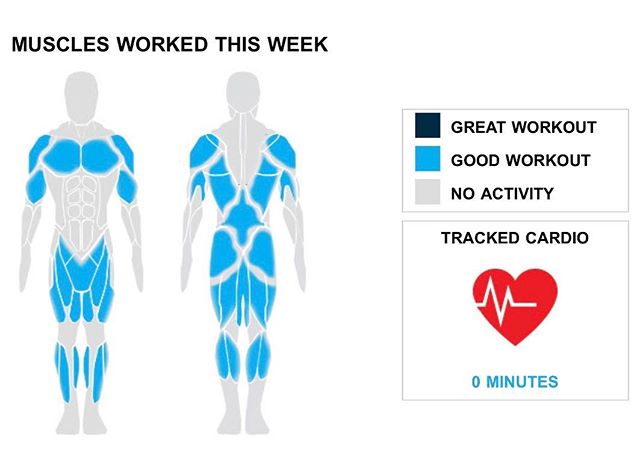 MUSCLES WORKED THIS WEEK

GREAT WORKOUT
GOOD WORKOUT
NO ACTIVITY

TRACKED CARDIO

0 MINUTES